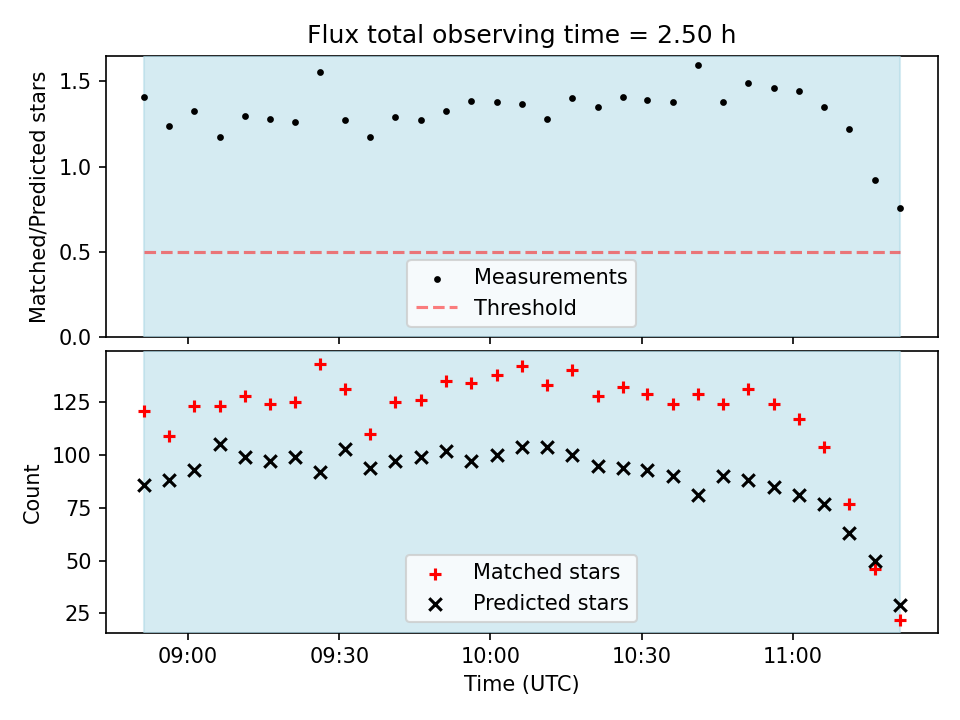 Flux total observing time = 2.50 h

Matched/Predicted stars

1.5
1.0
0.5
0.0

Measurements
Threshold

Count

125
100
75
50
25

Matched stars
Predicted stars

09:00
09:30
10:00
10:30
11:00

Time (UTC)